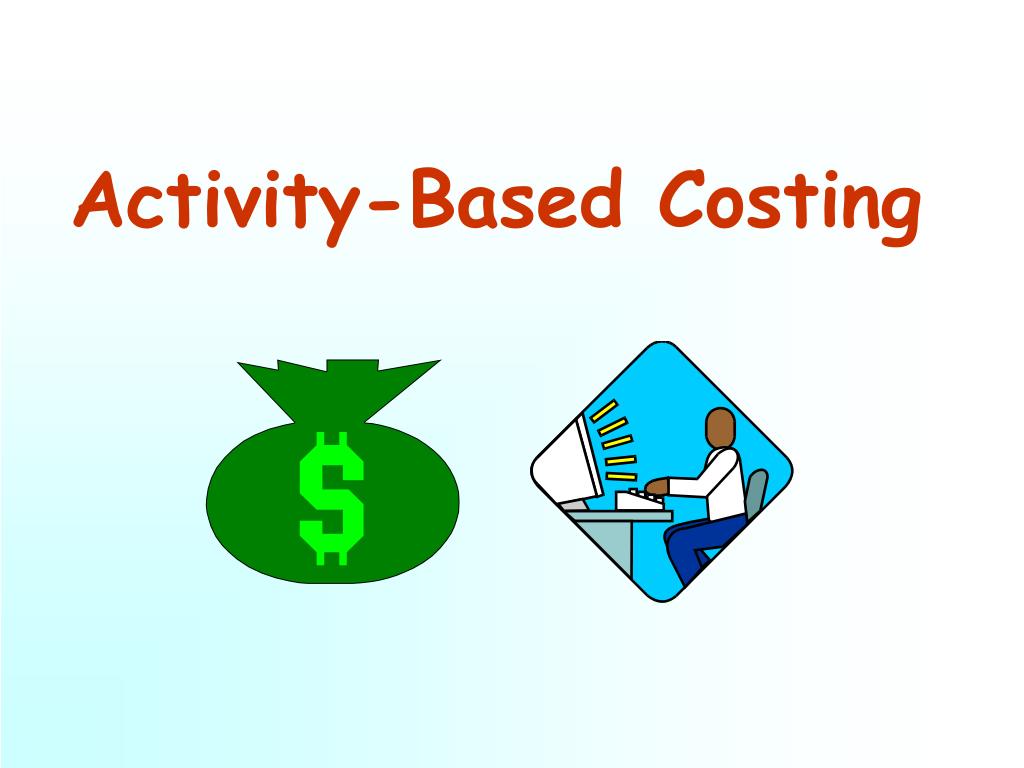 Activity-Based Costing

$